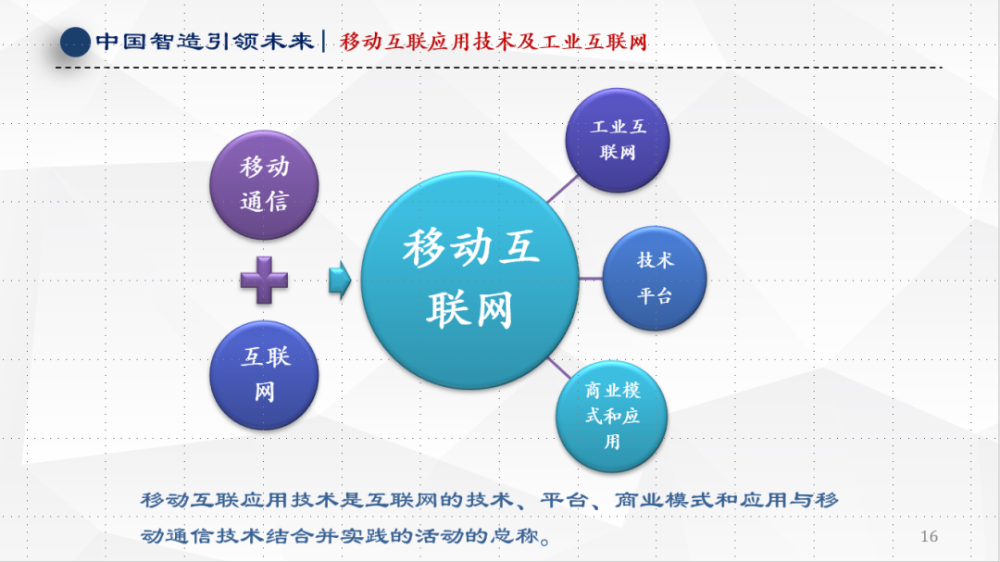 中国智造引领未来 | 移动互联应用技术及工业互联网

移动通信

互联网

移动互联网

工业互联网

技术平台

商业模式和应用

移动互联应用技术是互联网的技术、平台、商业模式和应用与移动通信技术结合并实践的活动的总称。

16